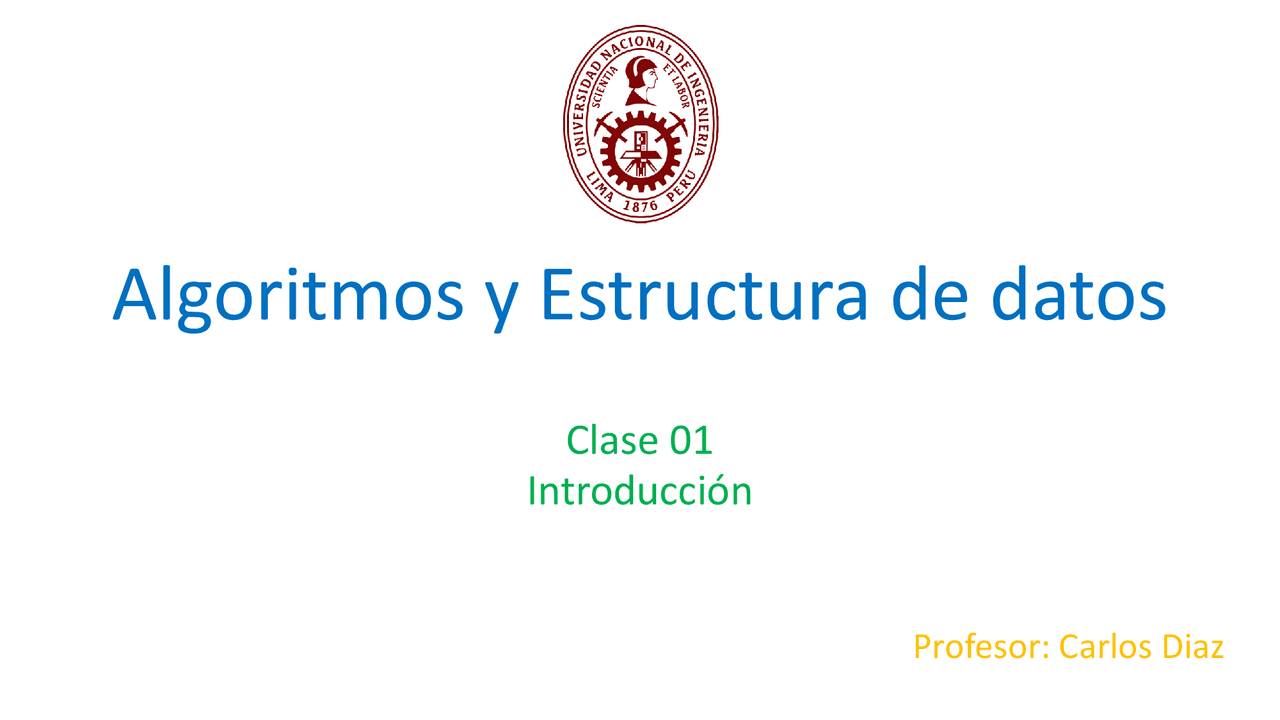 UNIVERSIDAD NACIONAL DE INGENIERIA
SCIENTIA ET LABOR
LIMA 1876 PERU

Algoritmos y Estructura de datos

Clase 01
Introducción

Profesor: Carlos Diaz